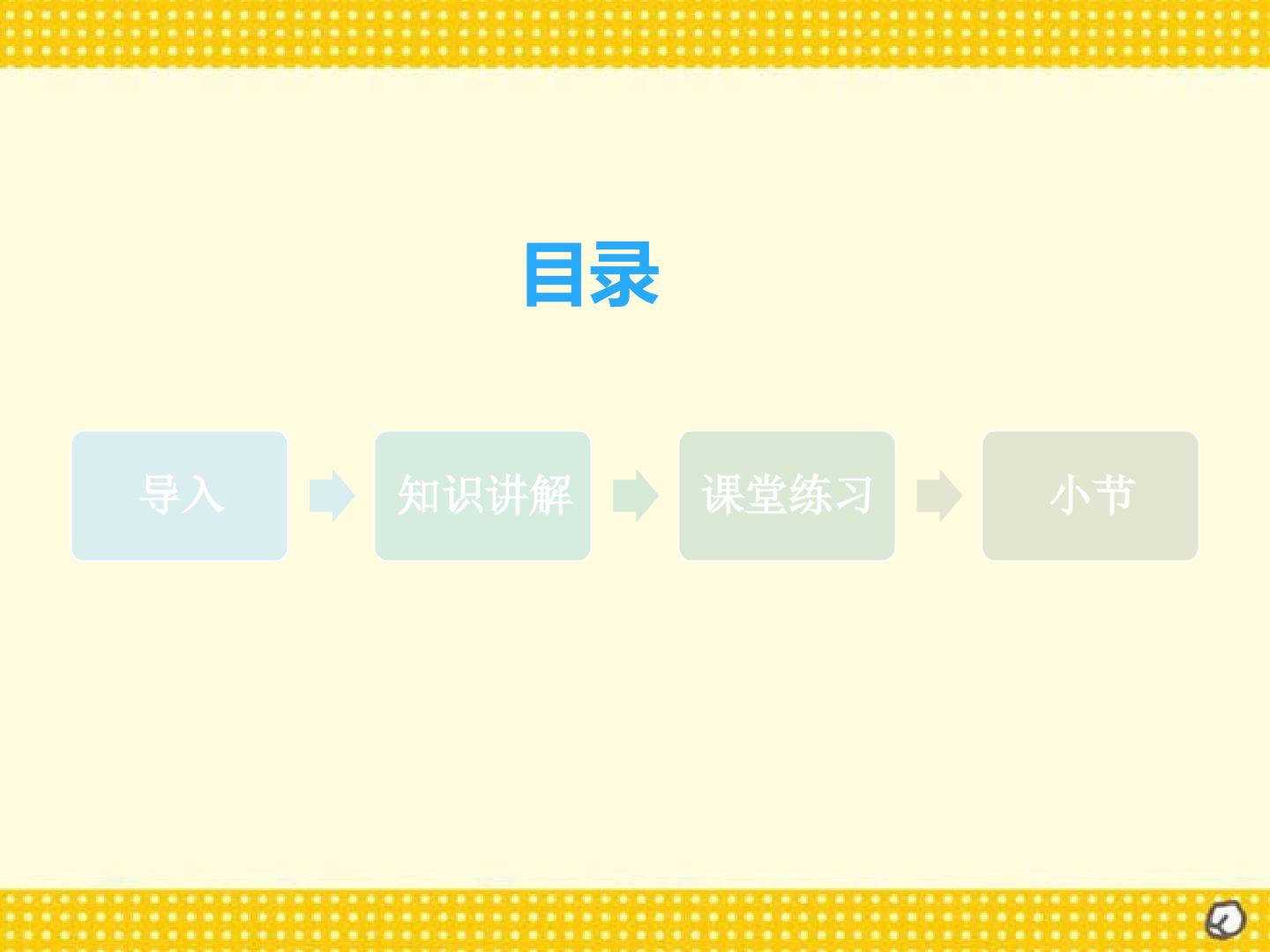 目录

导入

知识讲解

课堂练习

小节